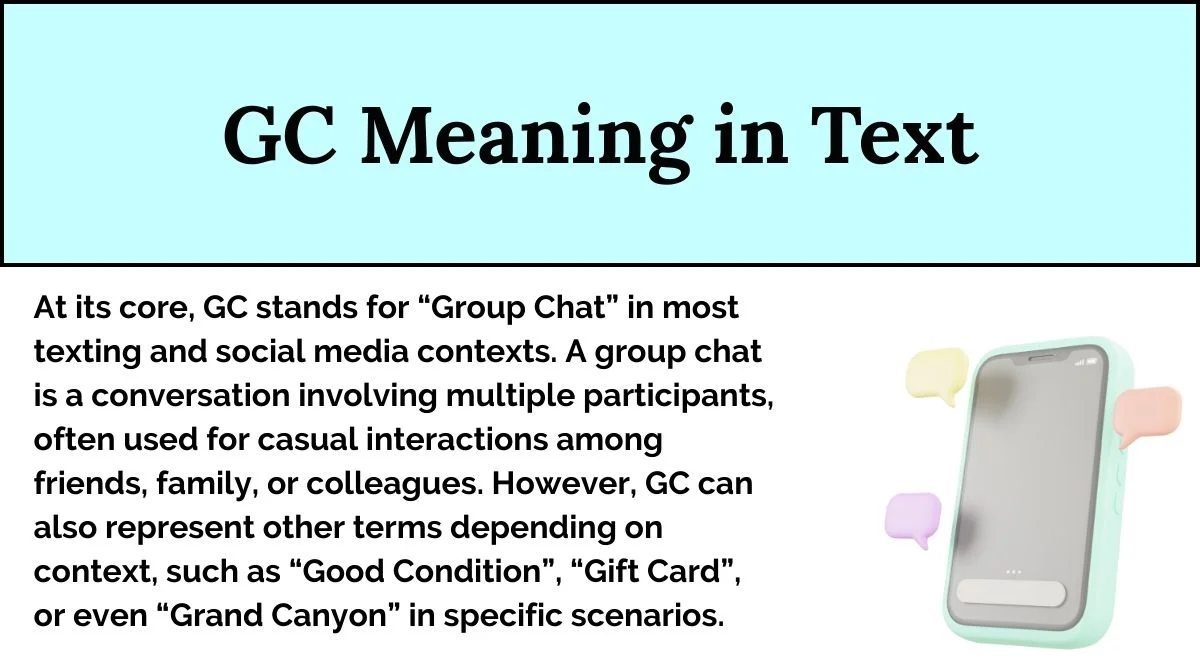 GC Meaning in Text

At its core, GC stands for “Group Chat” in most texting and social media contexts. A group chat is a conversation involving multiple participants, often used for casual interactions among friends, family, or colleagues. However, GC can also represent other terms depending on context, such as “Good Condition”, “Gift Card”, or even “Grand Canyon” in specific scenarios.